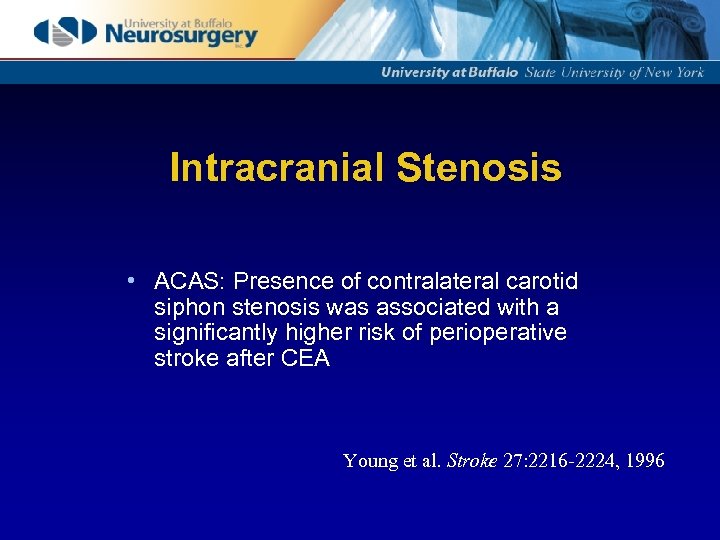 University at Buffalo
Neurosurgery
Inc.

University at Buffalo State University of New York

Intracranial Stenosis

• ACAS: Presence of contralateral carotid siphon stenosis was associated with a significantly higher risk of perioperative stroke after CEA

Young et al. Stroke 27:2216-2224, 1996